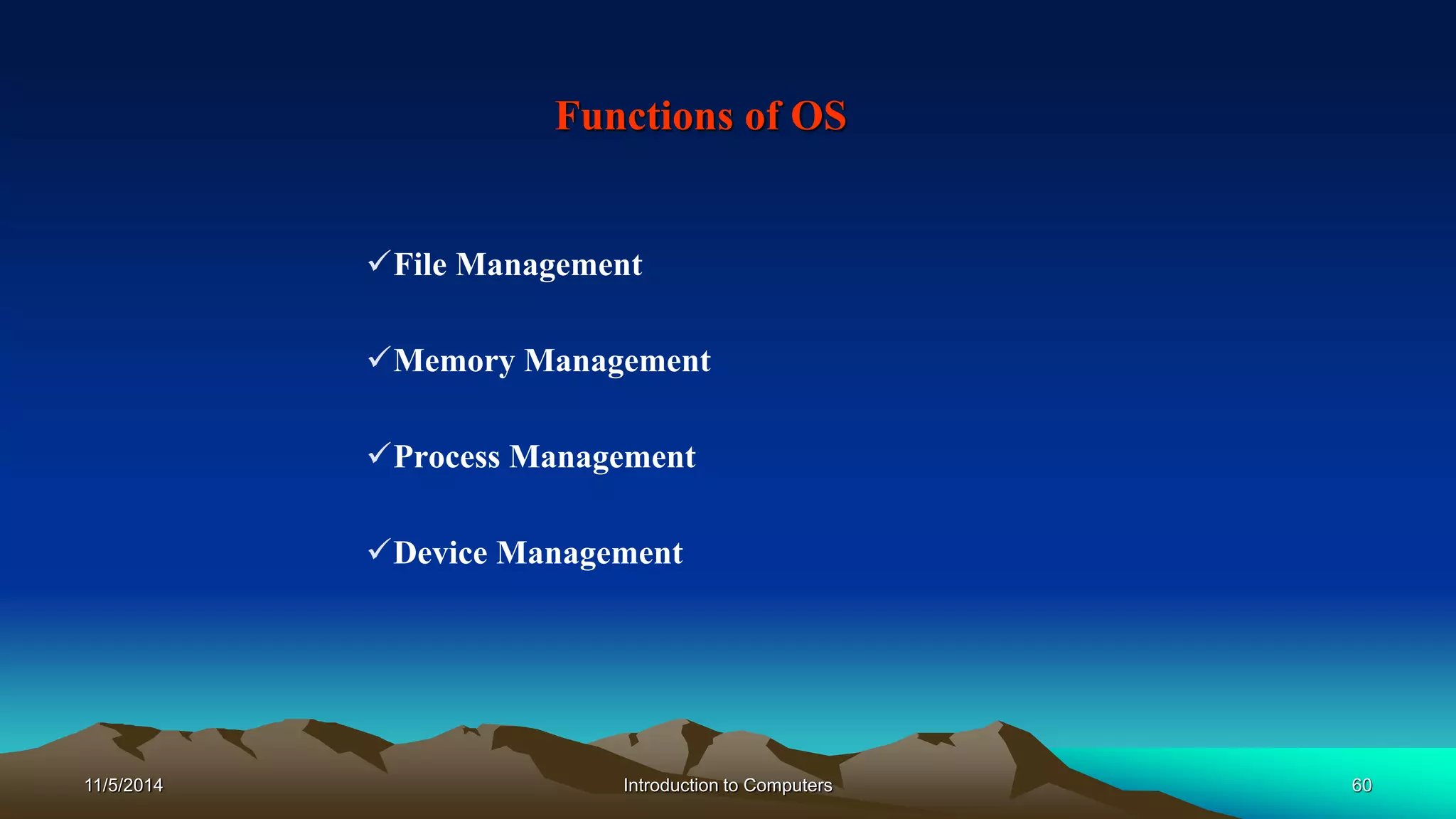 Functions of OS

✓File Management

✓Memory Management

✓Process Management

✓Device Management

11/5/2014 Introduction to Computers 60